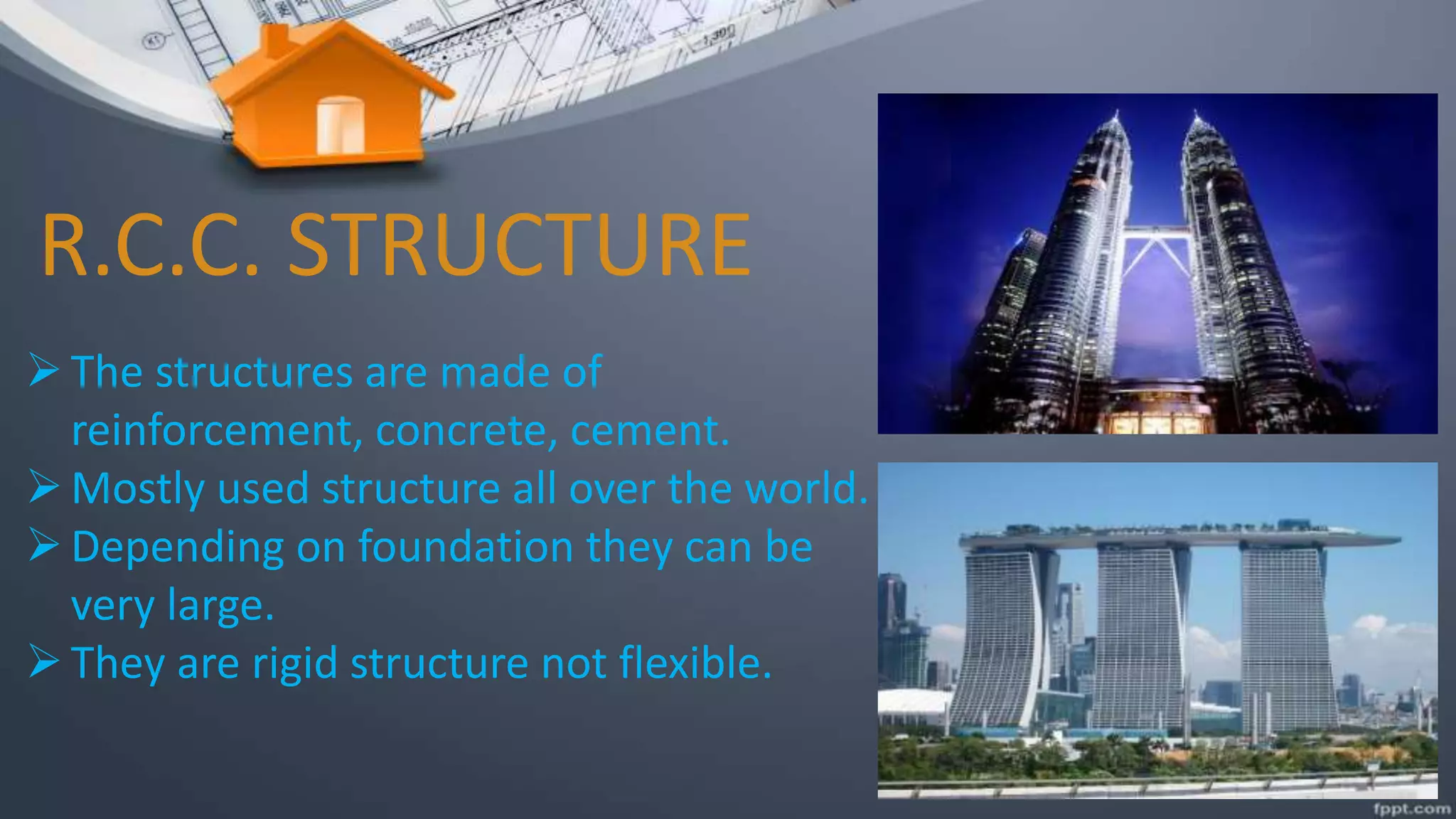 R.C.C. STRUCTURE

➢ The structures are made of reinforcement, concrete, cement.
➢ Mostly used structure all over the world.
➢ Depending on foundation they can be very large.
➢ They are rigid structure not flexible.

fppt.com